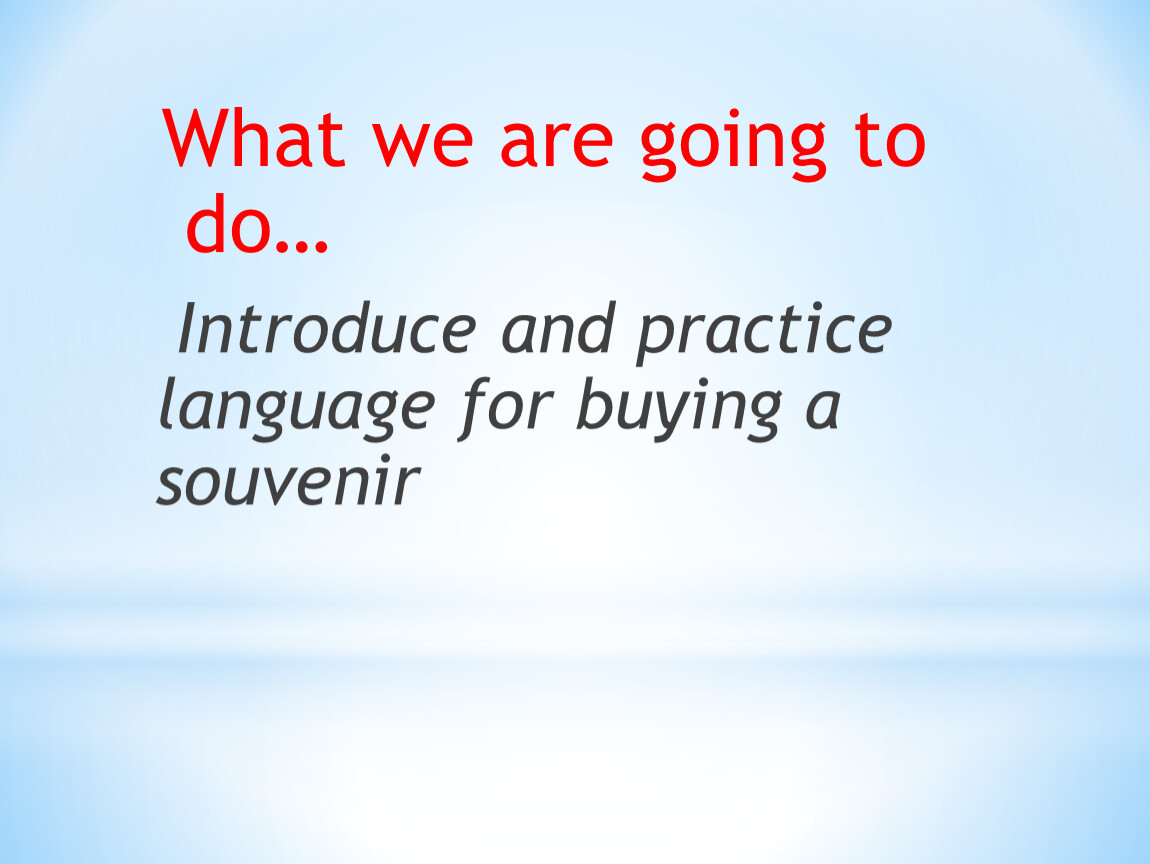 What we are going to do…

Introduce and practice language for buying a souvenir